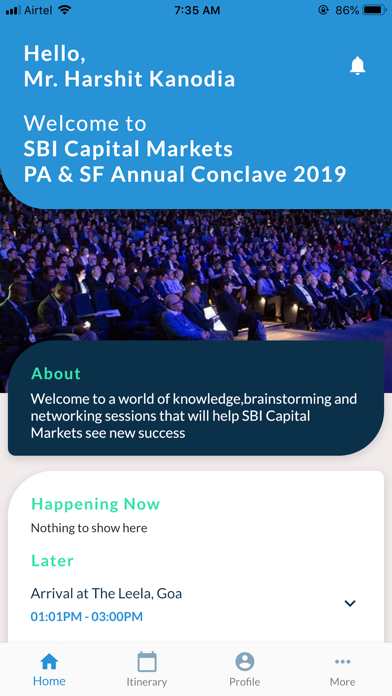 Airtel 7:35 AM 86%

Hello,
Mr. Harshit Kanodia

Welcome to
SBI Capital Markets
PA & SF Annual Conclave 2019

About
Welcome to a world of knowledge,brainstorming and networking sessions that will help SBI Capital Markets see new success

Happening Now
Nothing to show here

Later
Arrival at The Leela, Goa
01:01PM - 03:00PM

Home
Itinerary
Profile
More